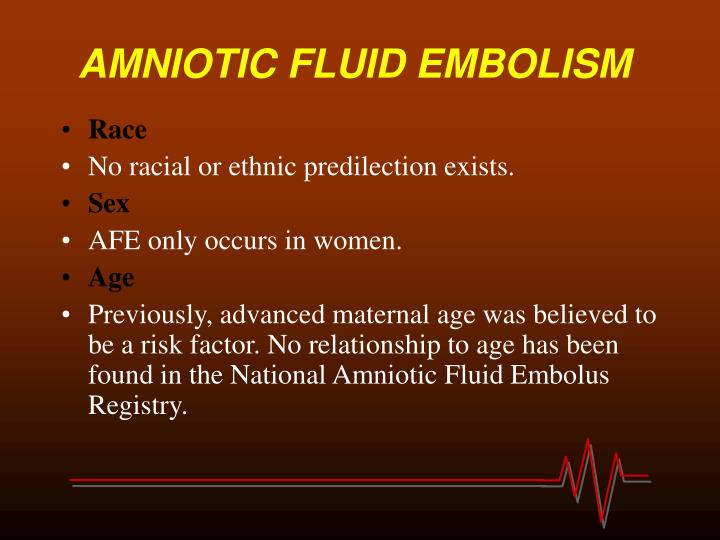 AMNIOTIC FLUID EMBOLISM

• Race
• No racial or ethnic predilection exists.
• Sex
• AFE only occurs in women.
• Age
• Previously, advanced maternal age was believed to be a risk factor. No relationship to age has been found in the National Amniotic Fluid Embolus Registry.